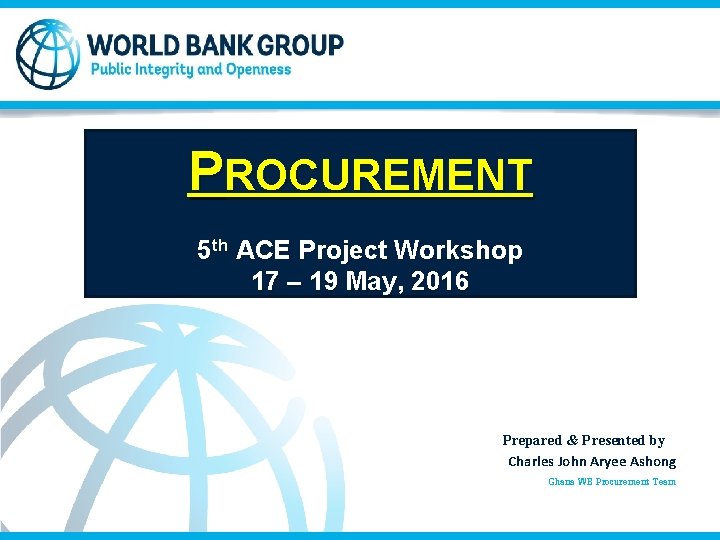 WORLD BANK GROUP
Public Integrity and Openness

PROCUREMENT

5th ACE Project Workshop
17 – 19 May, 2016

Prepared & Presented by
Charles John Aryee Ashong
Ghana WB Procurement Team